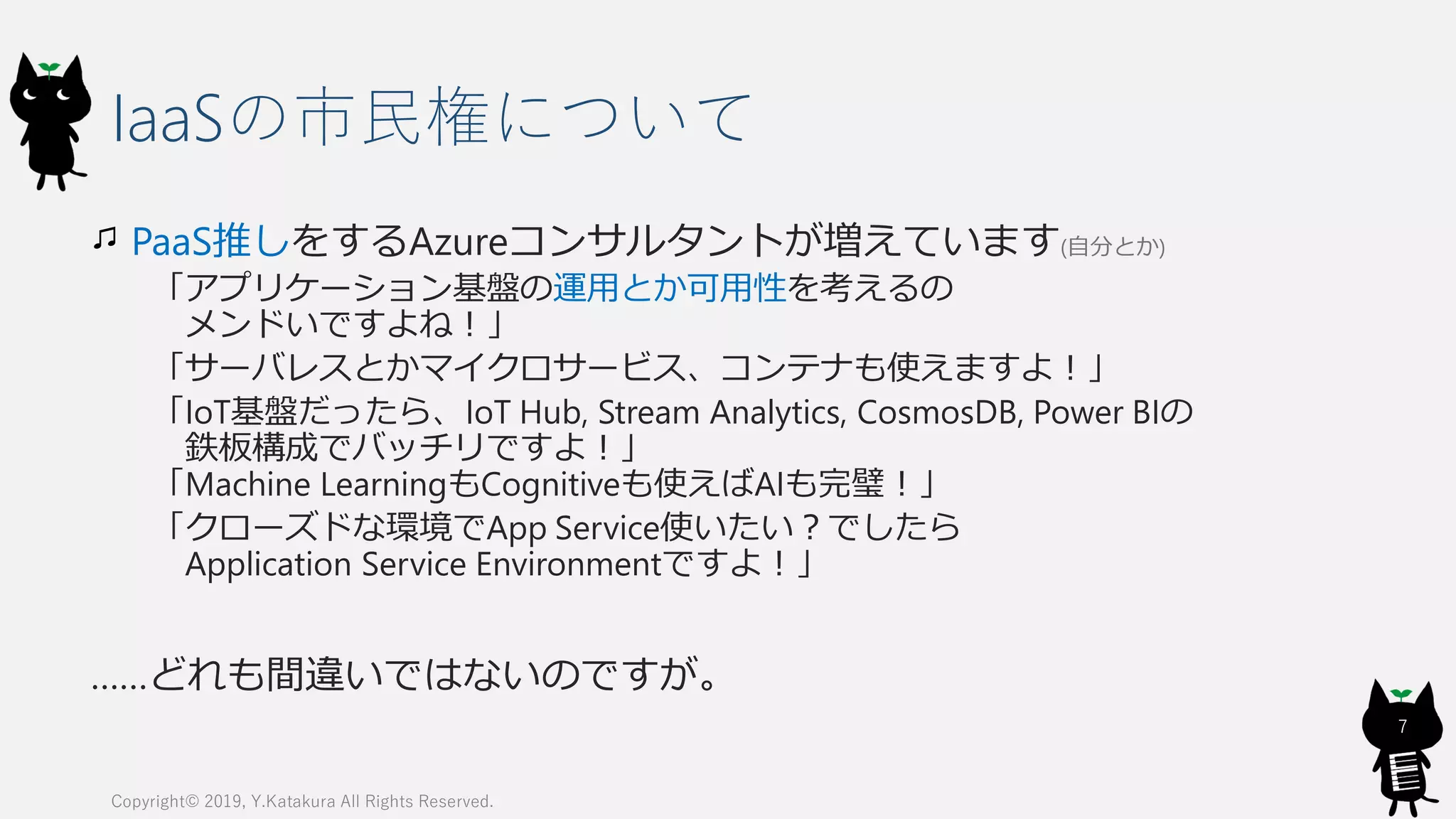 IaaSの市民権について

♫ PaaS推しをするAzureコンサルタントが増えています(自分とか)

「アプリケーション基盤の運用とか可用性を考えるのメンドいですよね！」

「サーバレスとかマイクロサービス、コンテナも使えますよ！」

「IoT基盤だったら、IoT Hub, Stream Analytics, CosmosDB, Power BIの鉄板構成でバッチリですよ！」

「Machine LearningもCognitiveも使えばAIも完璧！」

「クローズドな環境でApp Service使いたい？でしたらApplication Service Environmentですよ！」

……どれも間違いではないのですが。

7

Copyright© 2019, Y.Katakura All Rights Reserved.